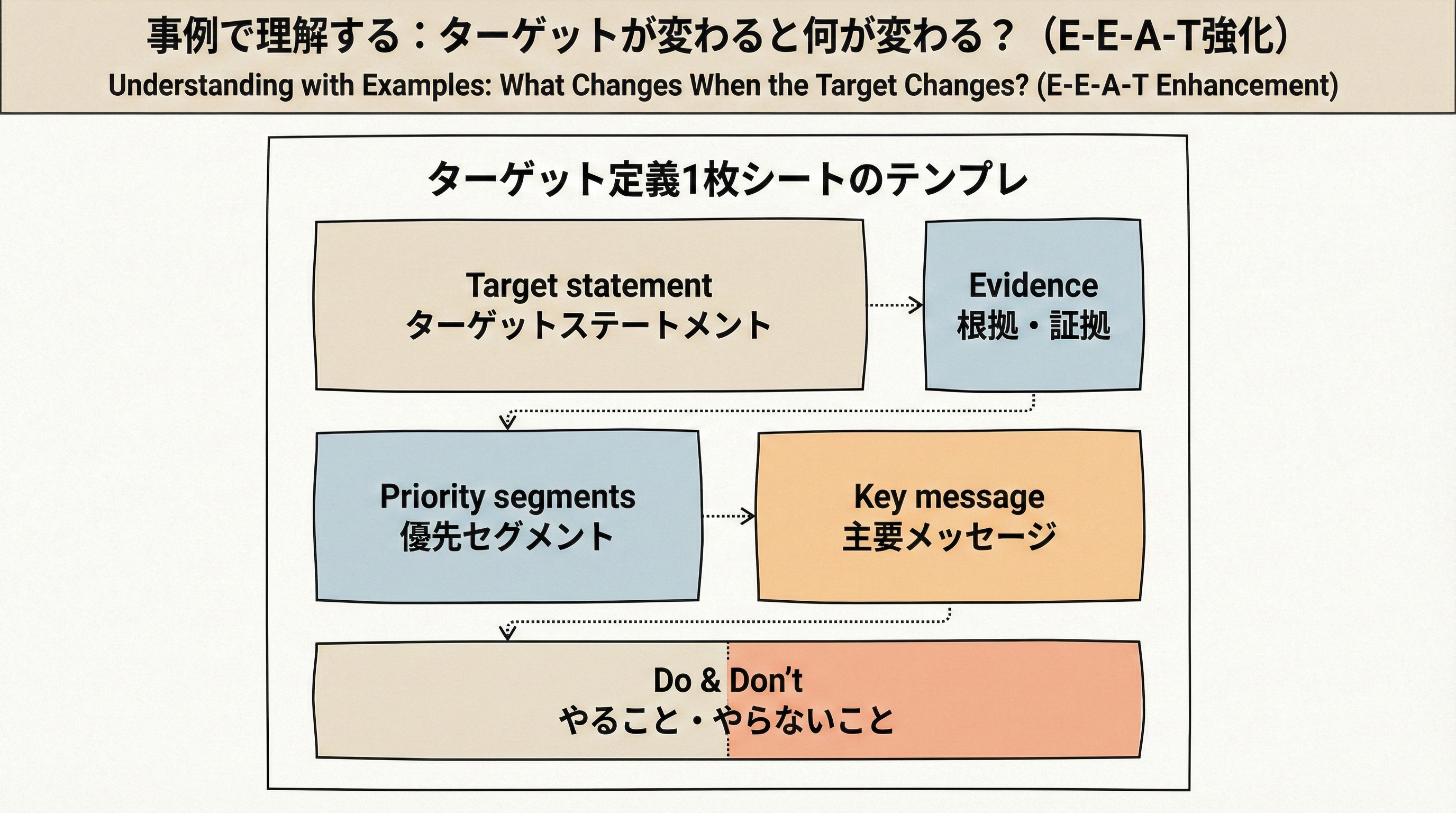 事例で理解する：ターゲットが変わると何が変わる？（E-E-A-T強化）
Understanding with Examples: What Changes When the Target Changes? (E-E-A-T Enhancement)

ターゲット定義1枚シートのテンプレ

Target statement
ターゲットステートメント

Evidence
根拠・証拠

Priority segments
優先セグメント

Key message
主要メッセージ

Do & Don't
やること・やらないこと